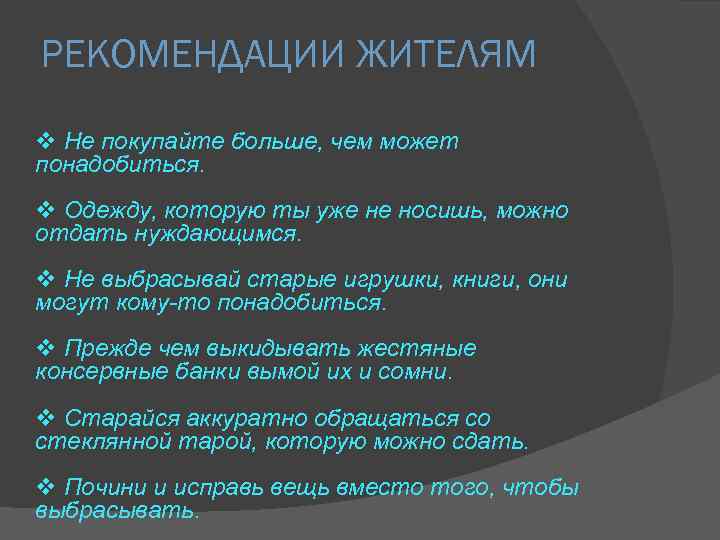 РЕКОМЕНДАЦИИ ЖИТЕЛЯМ

❖ Не покупайте больше, чем может понадобиться.

❖ Одежду, которую ты уже не носишь, можно отдать нуждающимся.

❖ Не выбрасывай старые игрушки, книги, они могут кому-то понадобиться.

❖ Прежде чем выкидывать жестяные консервные банки вымой их и сомни.

❖ Старайся аккуратно обращаться со стеклянной тарой, которую можно сдать.

❖ Почини и исправь вещь вместо того, чтобы выбрасывать.